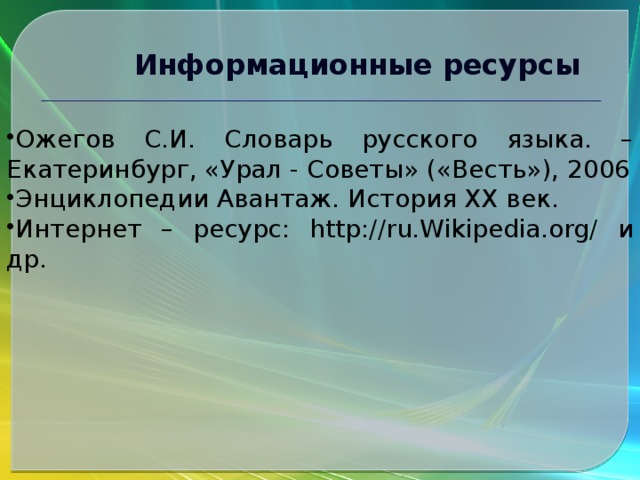 Информационные ресурсы

•Ожегов С.И. Словарь русского языка. – Екатеринбург, «Урал - Советы» («Весть»), 2006

•Энциклопедии Авантаж. История XX век.

•Интернет – ресурс: http://ru.Wikipedia.org/ и др.